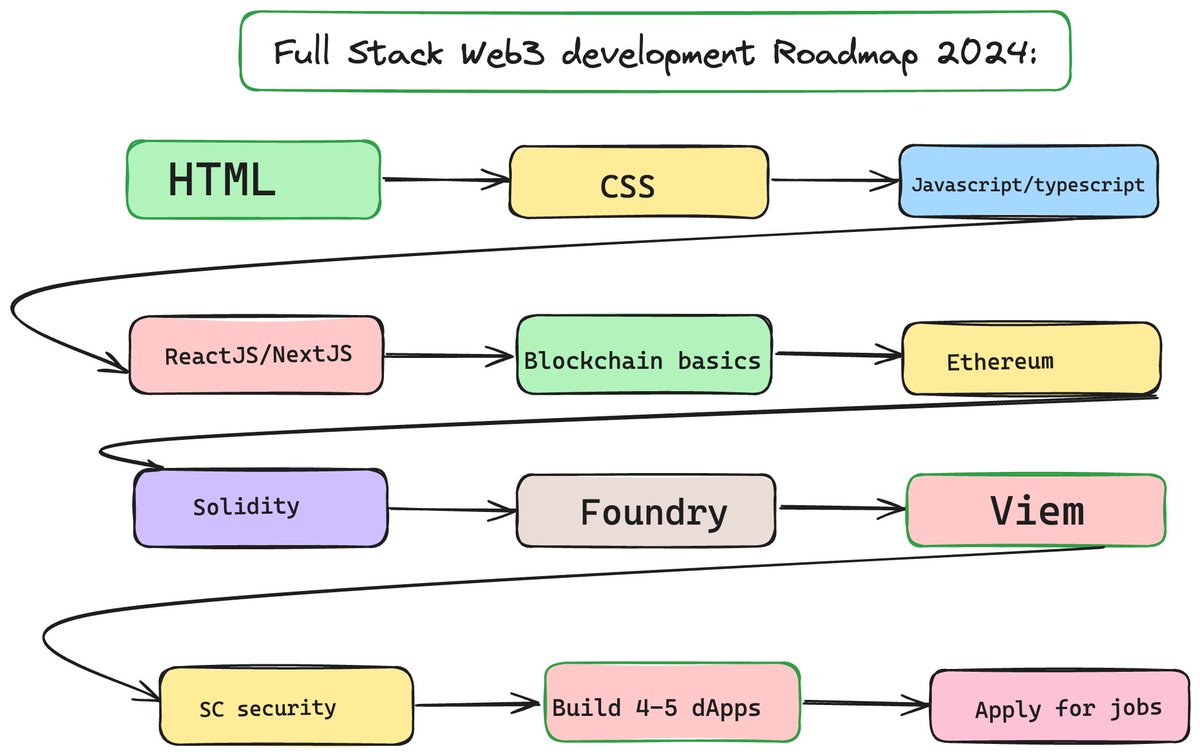 Full Stack Web3 development Roadmap 2024:

HTML

CSS

Javascript/typescript

ReactJS/NextJS

Blockchain basics

Ethereum

Solidity

Foundry

Viem

SC security

Build 4-5 dApps

Apply for jobs